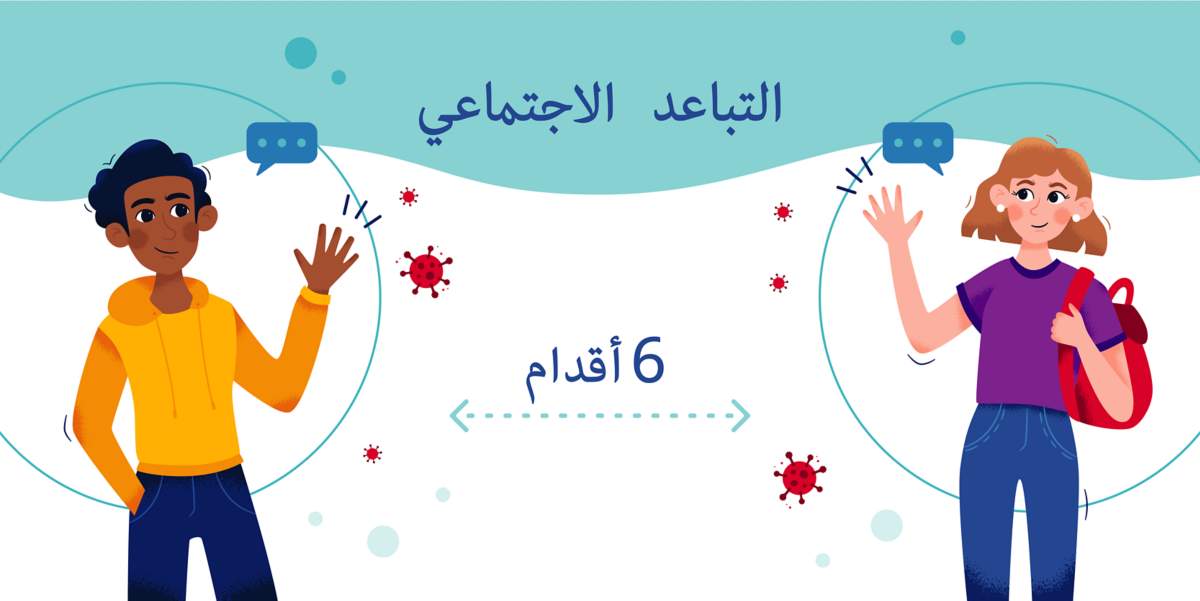 التباعد الاجتماعي

6 أقدام